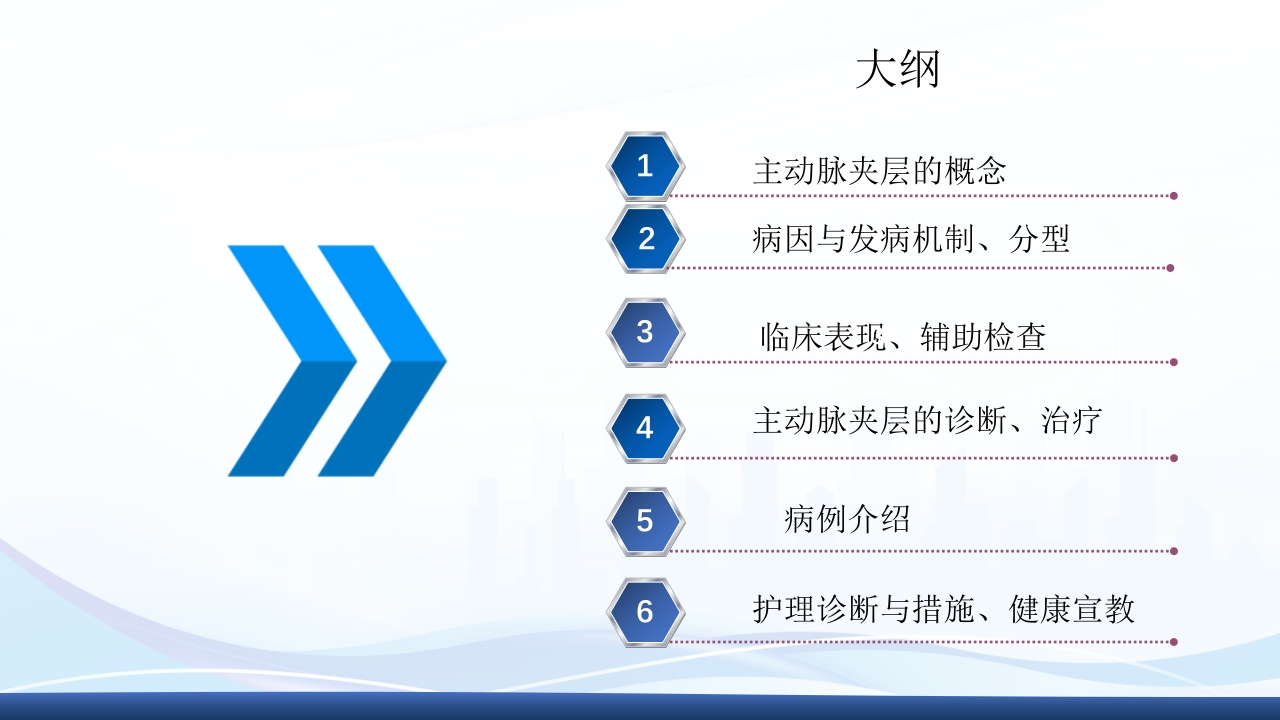 大纲

1 主动脉夹层的概念

2 病因与发病机制、分型

3 临床表现、辅助检查

4 主动脉夹层的诊断、治疗

5 病例介绍

6 护理诊断与措施、健康宣教